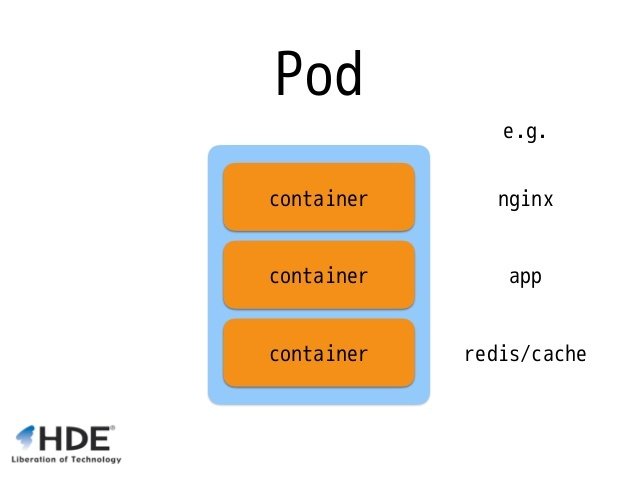 Pod

e.g.

container

nginx

container

app

container

redis/cache

HDE®
Liberation of Technology